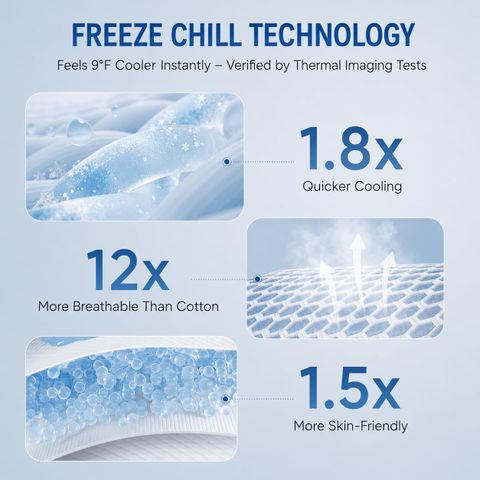 FREEZE CHILL TECHNOLOGY

Feels 9°F Cooler Instantly – Verified by Thermal Imaging Tests

1.8x
Quicker Cooling

12x
More Breathable Than Cotton

1.5x
More Skin-Friendly